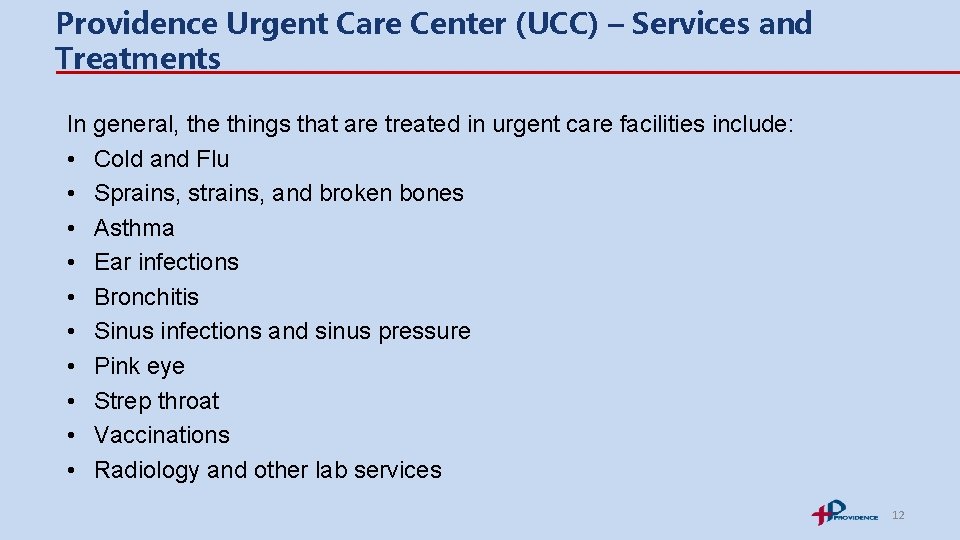 Providence Urgent Care Center (UCC) – Services and Treatments

In general, the things that are treated in urgent care facilities include:
• Cold and Flu
• Sprains, strains, and broken bones
• Asthma
• Ear infections
• Bronchitis
• Sinus infections and sinus pressure
• Pink eye
• Strep throat
• Vaccinations
• Radiology and other lab services

PROVIDENCE 12